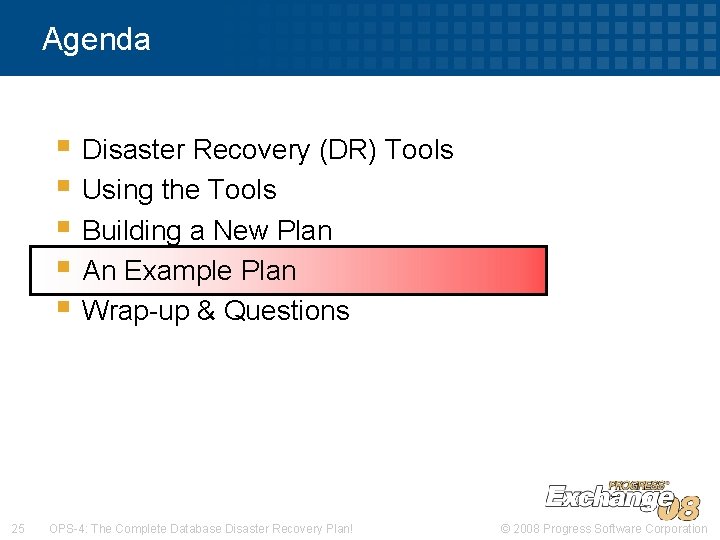 Agenda

- Disaster Recovery (DR) Tools
- Using the Tools
- Building a New Plan
- An Example Plan
- Wrap-up & Questions

PROGRESS Exchange 08

25 OPS-4: The Complete Database Disaster Recovery Plan! © 2008 Progress Software Corporation